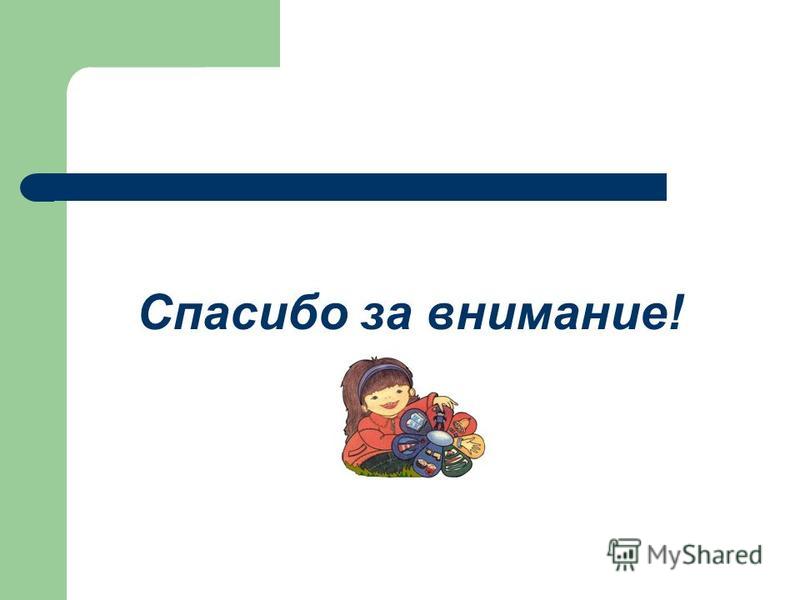 Спасибо за внимание!

MyShared